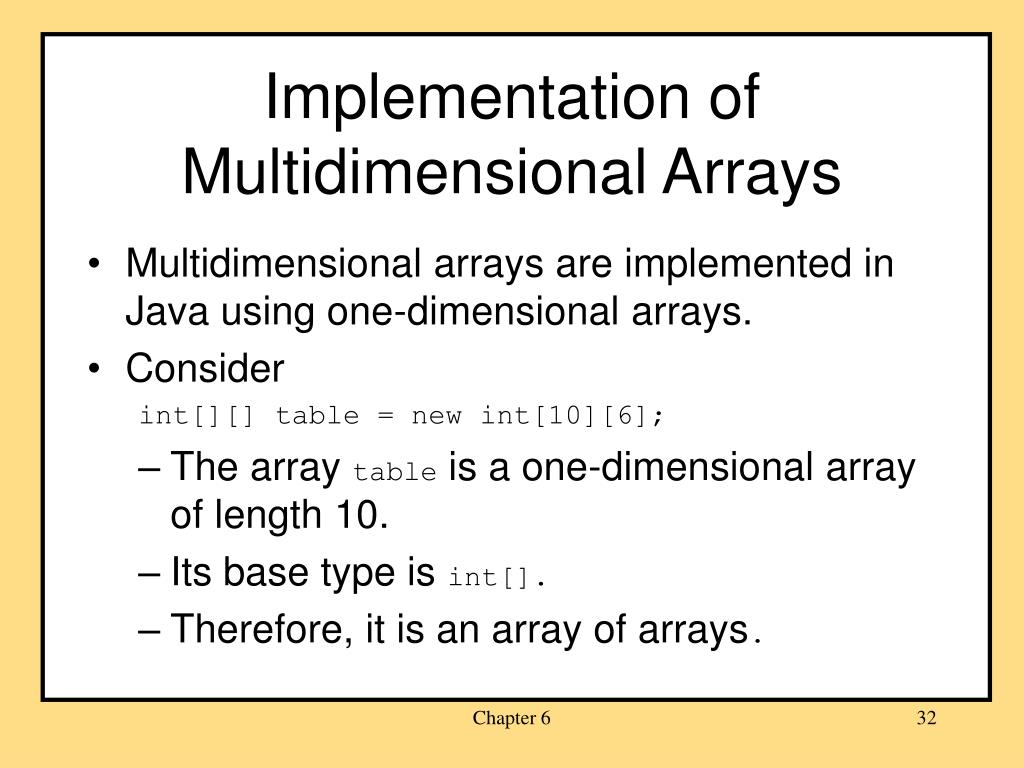 Implementation of Multidimensional Arrays

• Multidimensional arrays are implemented in Java using one-dimensional arrays.
• Consider
int[][] table = new int[10][6];
– The array table is a one-dimensional array of length 10.
– Its base type is int[].
– Therefore, it is an array of arrays.

Chapter 6

32